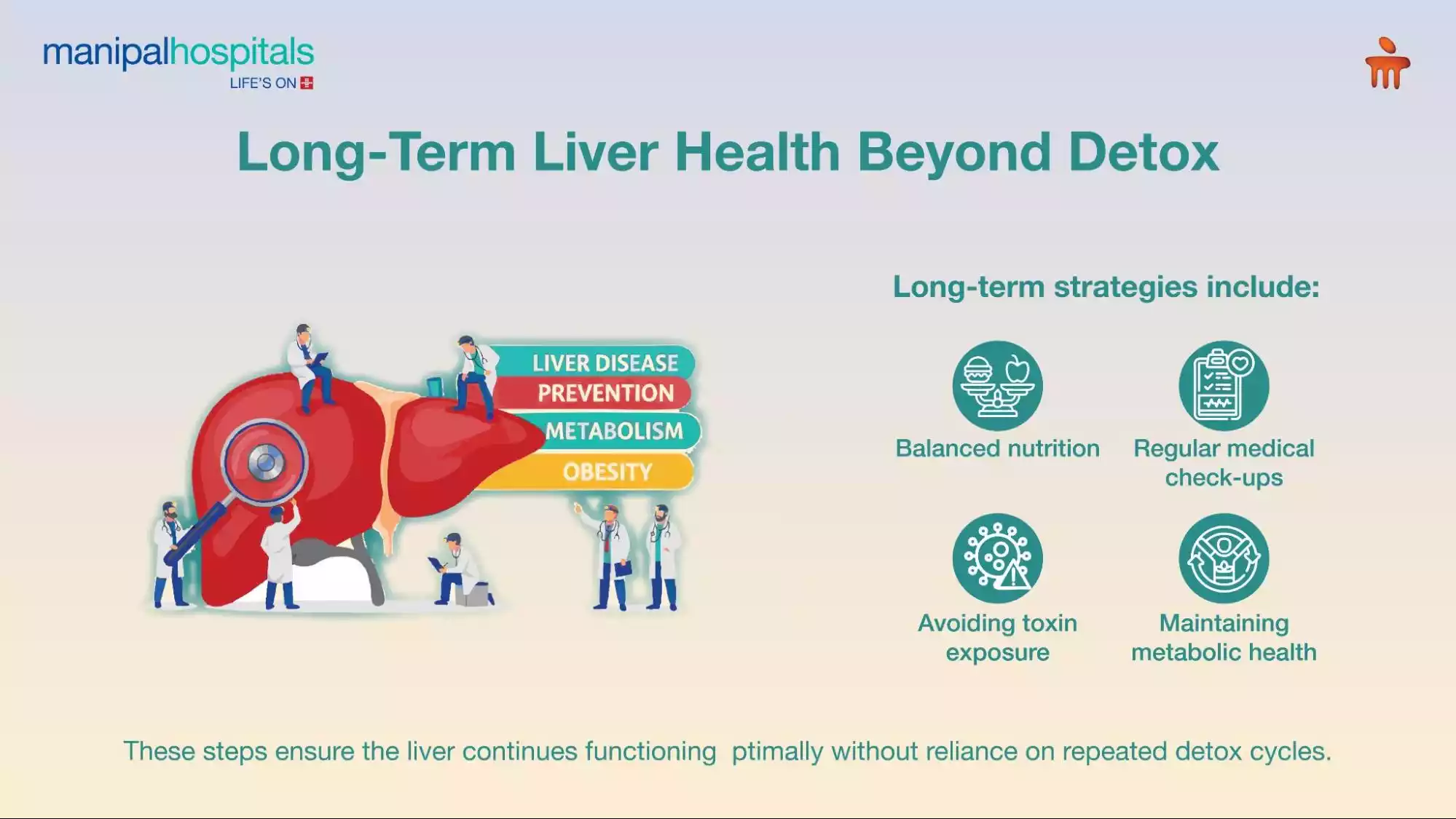 manipalhospitals
LIFE'S ON

Long-Term Liver Health Beyond Detox

LIVER DISEASE
PREVENTION
METABOLISM
OBESITY

Long-term strategies include:

Balanced nutrition

Regular medical check-ups

Avoiding toxin exposure

Maintaining metabolic health

These steps ensure the liver continues functioning ptimally without reliance on repeated detox cycles.